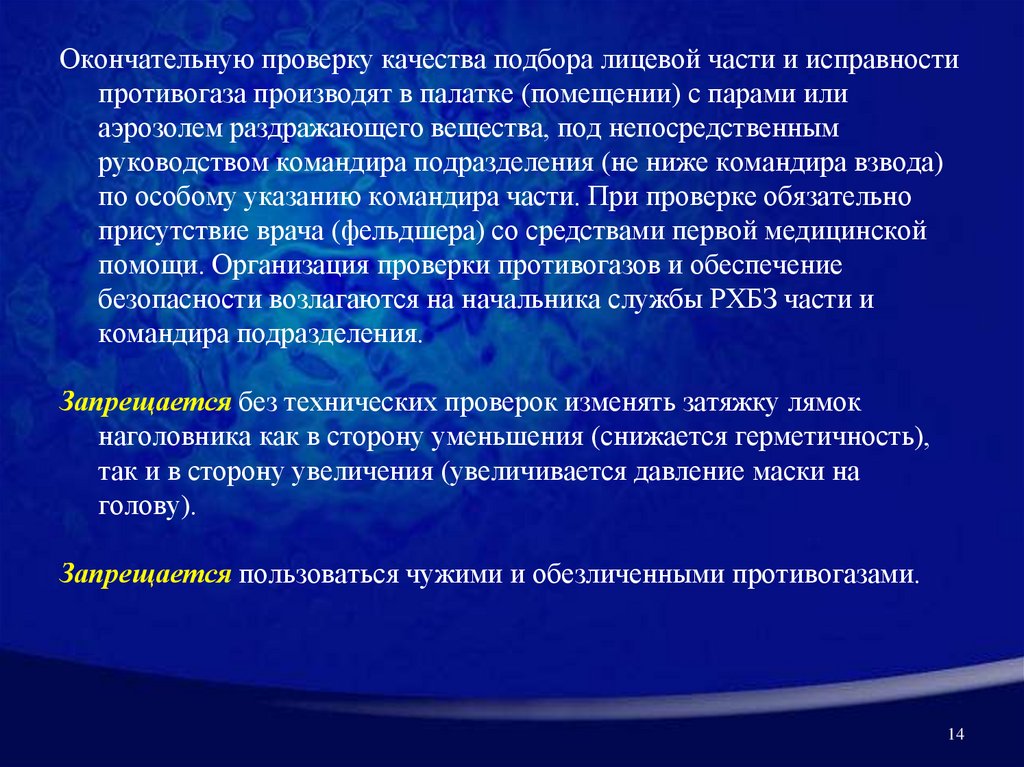 Окончательную проверку качества подбора лицевой части и исправности противогаза производят в палатке (помещении) с парами или аэрозолем раздражающего вещества, под непосредственным руководством командира подразделения (не ниже командира взвода) по особому указанию командира части. При проверке обязательно присутствие врача (фельдшера) со средствами первой медицинской помощи. Организация проверки противогазов и обеспечение безопасности возлагаются на начальника службы РХБЗ части и командира подразделения.

Запрещается без технических проверок изменять затяжку лямок наголовника как в сторону уменьшения (снижается герметичность), так и в сторону увеличения (увеличивается давление маски на голову).

Запрещается пользоваться чужими и обезличенными противогазами.

14